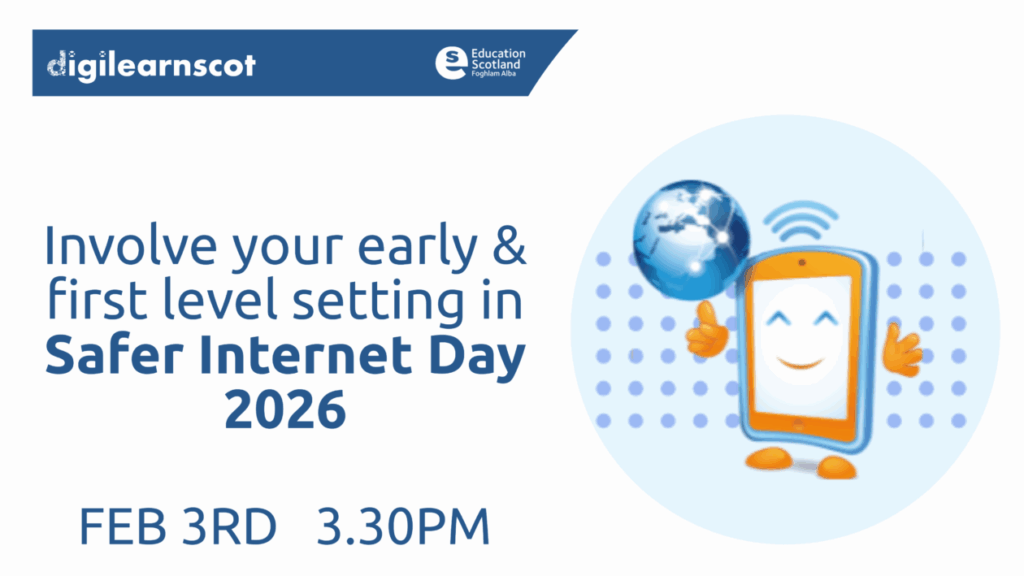 digilearnscot

Education Scotland
Foghlam Alba

Involve your early & first level setting in **Safer Internet Day 2026**

FEB 3RD 3.30PM